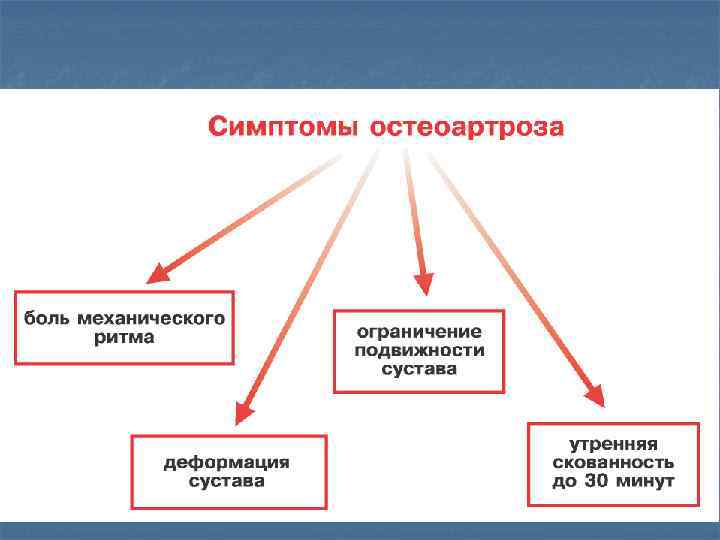 Симптомы остеоартроза

боль механического ритма

деформация сустава

ограничение подвижности сустава

утренняя скованность до 30 минут